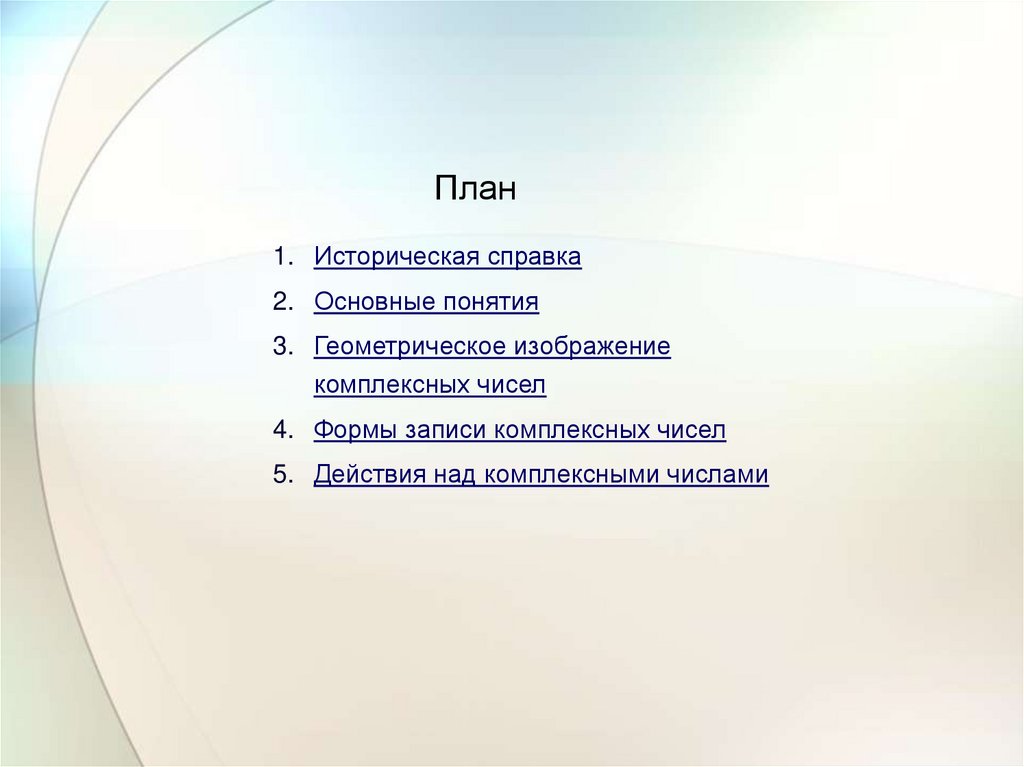 План

1. Историческая справка
2. Основные понятия
3. Геометрическое изображение комплексных чисел
4. Формы записи комплексных чисел
5. Действия над комплексными числами